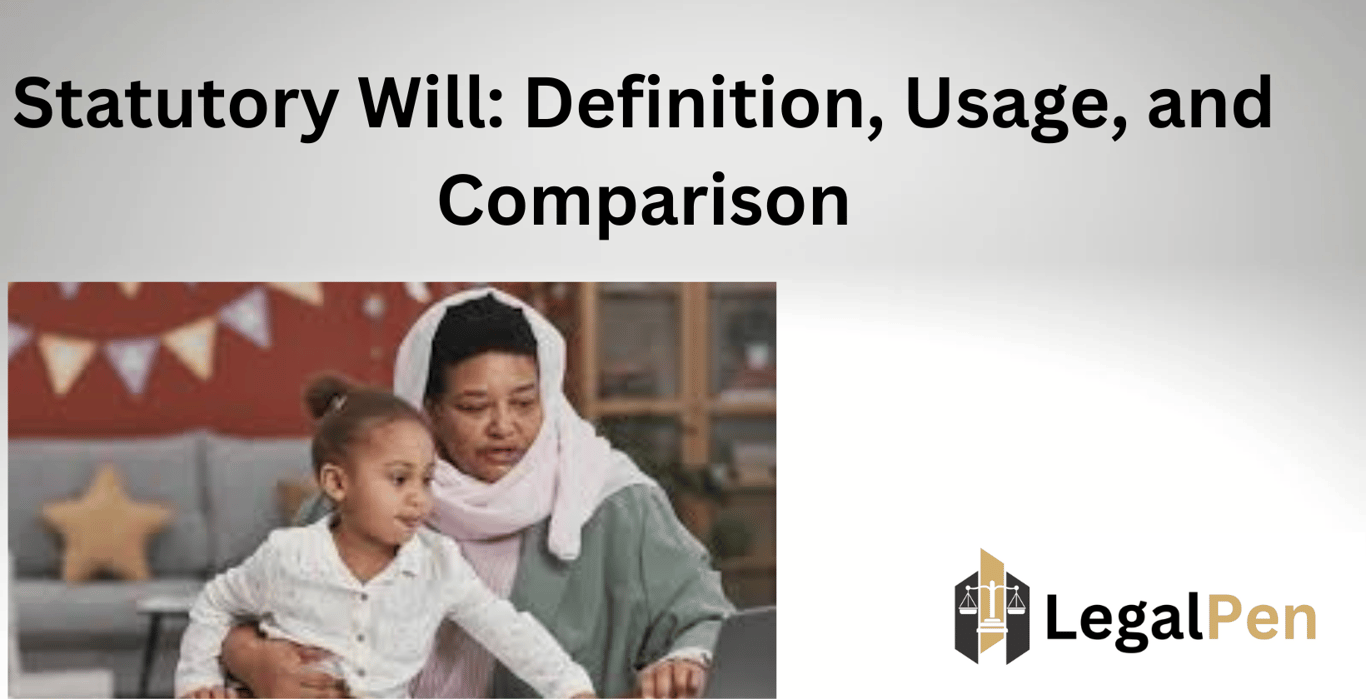 Statutory Will: Definition, Usage, and Comparison

LegalPen